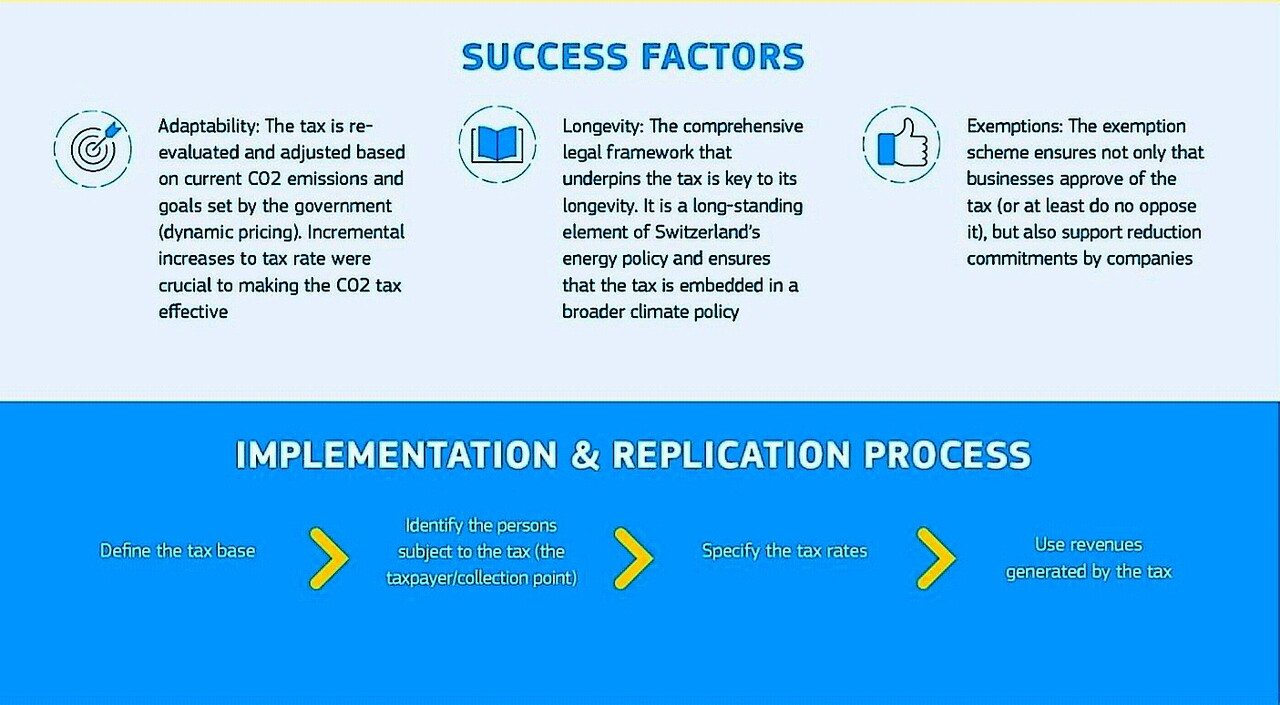 SUCCESS FACTORS

Adaptability: The tax is re-evaluated and adjusted based on current CO2 emissions and goals set by the government (dynamic pricing). Incremental increases to tax rate were crucial to making the CO2 tax effective

Longevity: The comprehensive legal framework that underpins the tax is key to its longevity. It is a long-standing element of Switzerland's energy policy and ensures that the tax is embedded in a broader climate policy

Exemptions: The exemption scheme ensures not only that businesses approve of the tax (or at least do no oppose it), but also support reduction commitments by companies

IMPLEMENTATION & REPLICATION PROCESS

Define the tax base

Identify the persons subject to the tax (the taxpayer/collection point)

Specify the tax rates

Use revenues generated by the tax